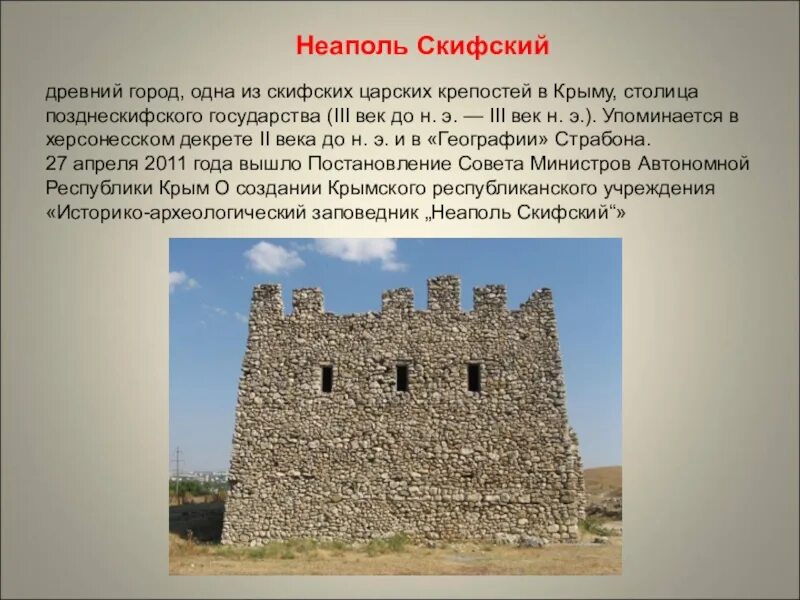 Неаполь Скифский

древний город, одна из скифских царских крепостей в Крыму, столица позднескифского государства (III век до н. э. — III век н. э.). Упоминается в херсонесском декрете II века до н. э. и в «Географии» Страбона.
27 апреля 2011 года вышло Постановление Совета Министров Автономной Республики Крым О создании Крымского республиканского учреждения «Историко-археологический заповедник „Неаполь Скифский“»